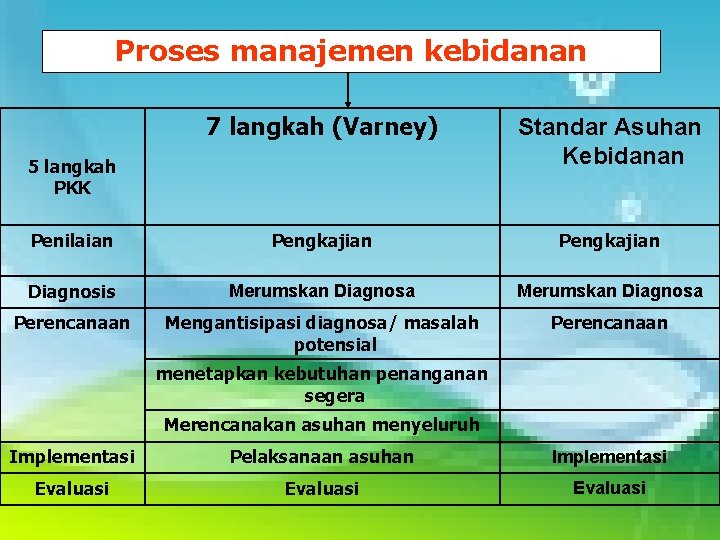 Proses manajemen kebidanan

| 5 langkah PKK | 7 langkah (Varney) | Standar Asuhan Kebidanan |
|---|---|---|
| Penilaian | Pengkajian | Pengkajian |
| Diagnosis | Merumskan Diagnosa | Merumskan Diagnosa |
| Perencanaan | Mengantisipasi diagnosa/ masalah potensial | Perencanaan |
| | menetapkan kebutuhan penanganan segera | |
| | Merencanakan asuhan menyeluruh | |
| Implementasi | Pelaksanaan asuhan | Implementasi |
| Evaluasi | Evaluasi | Evaluasi |